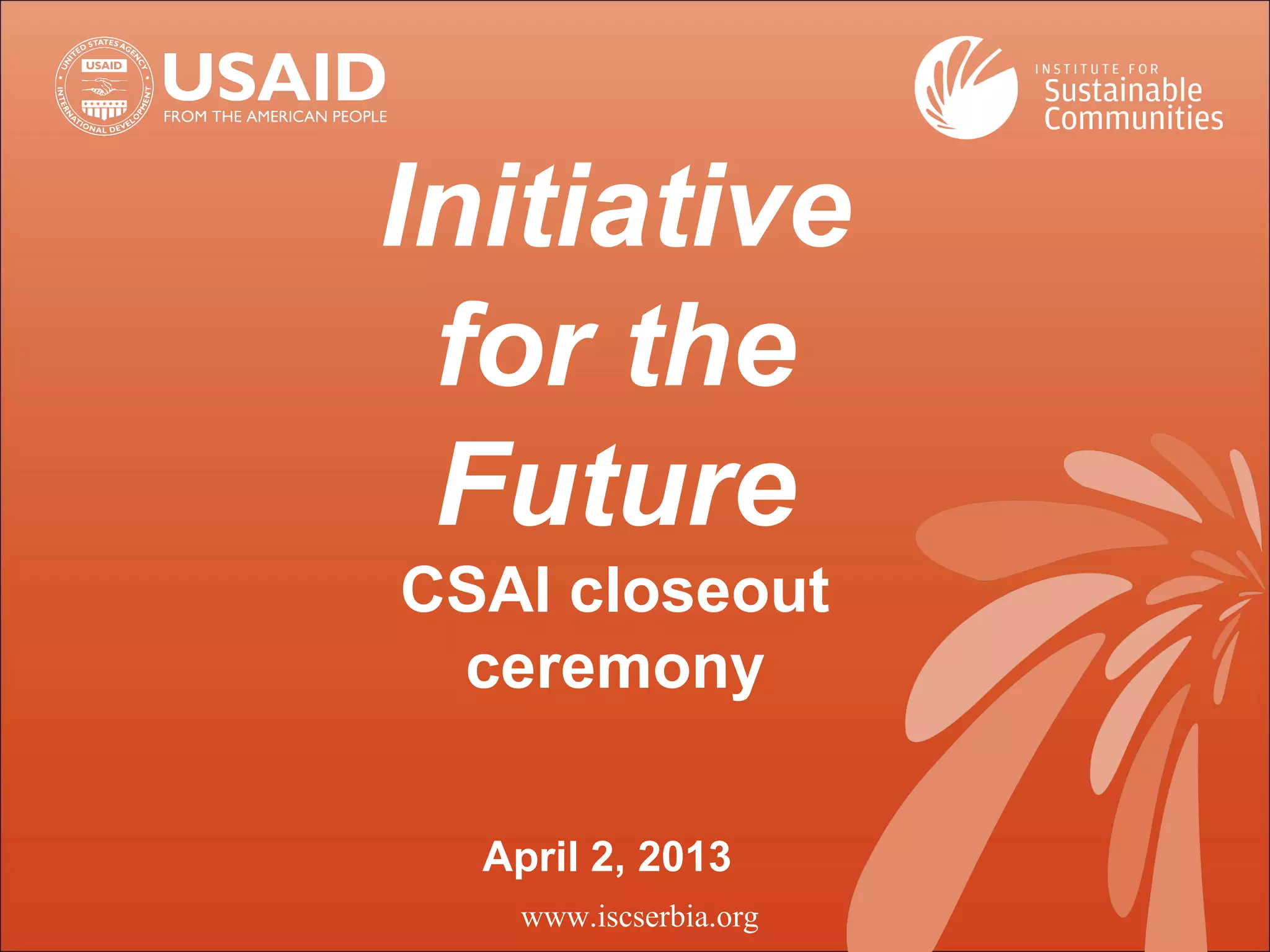 UNITED STATES AGENCY INTERNATIONAL DEVELOPMENT USAID

USAID
FROM THE AMERICAN PEOPLE

INSTITUTE FOR
Sustainable
Communities

Initiative for the Future

CSAI closeout ceremony

April 2, 2013

www.iscserbia.org